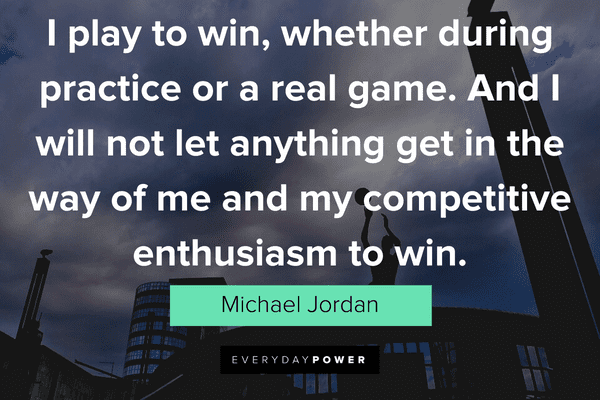 I play to win, whether during practice or a real game. And I will not let anything get in the way of me and my competitive enthusiasm to win.

Michael Jordan

EVERYDAYPOWER